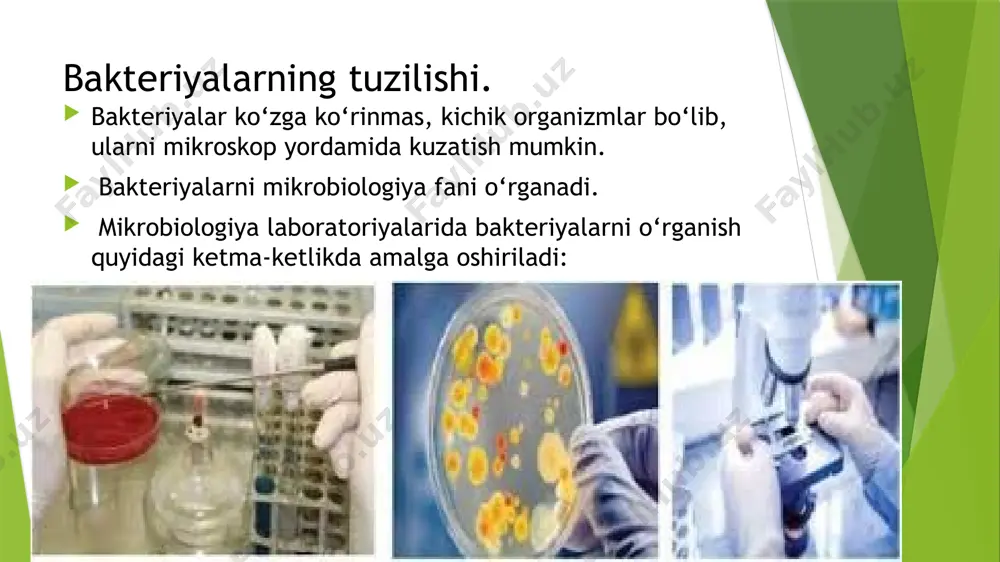 Bakteriyalarning tuzilishi.

Bakteriyalar ko‘zga ko‘rinmas, kichik organizmlar bo‘lib, ularni mikroskop yordamida kuzatish mumkin.

Bakteriyalarni mikrobiologiya fani o‘rganadi.

Mikrobiologiya laboratoriyalarida bakteriyalarni o‘rganish quyidagi ketma-ketlikda amalga oshiriladi:

FaylHub.uz FaylHub.uz FaylHub.uz